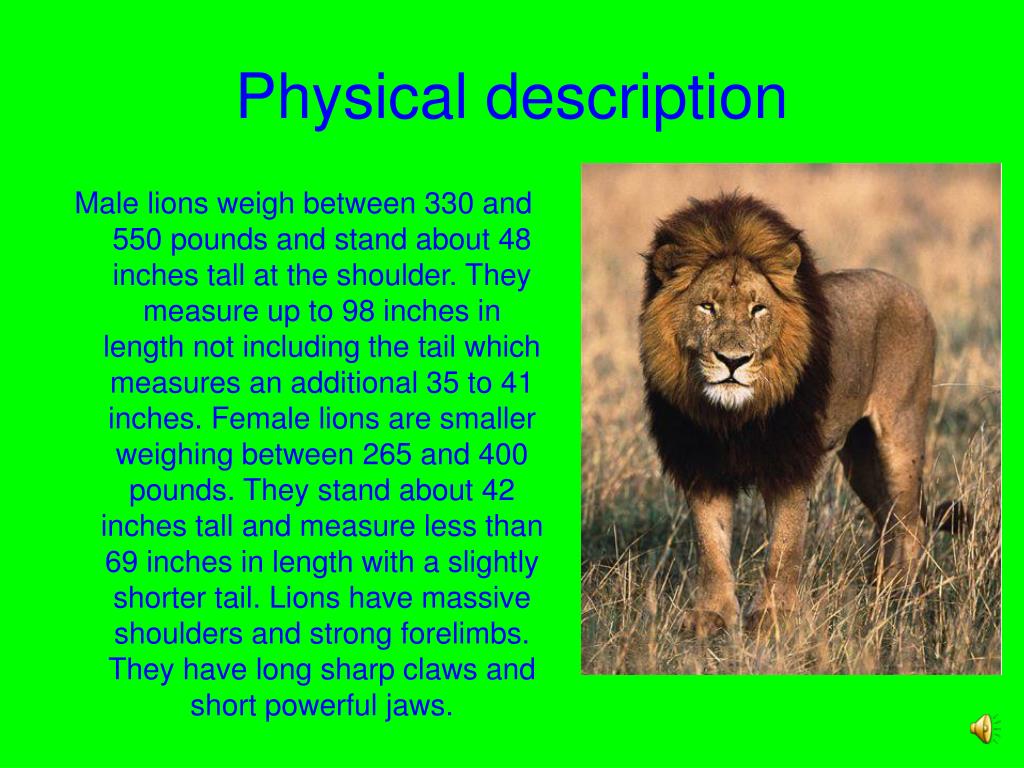 Physical description

Male lions weigh between 330 and 550 pounds and stand about 48 inches tall at the shoulder. They measure up to 98 inches in length not including the tail which measures an additional 35 to 41 inches. Female lions are smaller weighing between 265 and 400 pounds. They stand about 42 inches tall and measure less than 69 inches in length with a slightly shorter tail. Lions have massive shoulders and strong forelimbs. They have long sharp claws and short powerful jaws.